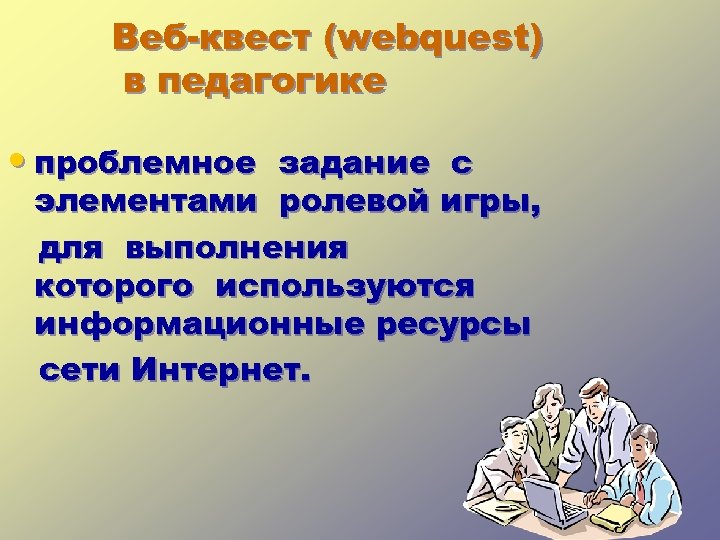 Веб-квест (webquest) в педагогике

• проблемное задание с элементами ролевой игры, для выполнения которого используются информационные ресурсы сети Интернет.